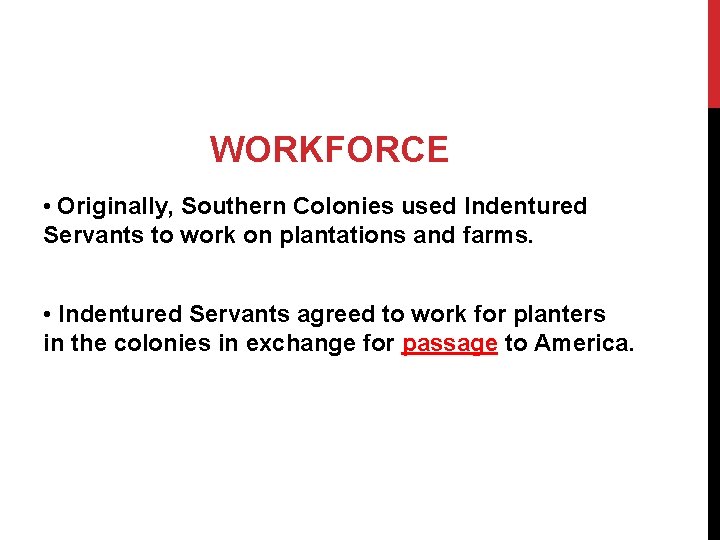 WORKFORCE

• Originally, Southern Colonies used Indentured Servants to work on plantations and farms.

• Indentured Servants agreed to work for planters in the colonies in exchange for passage to America.